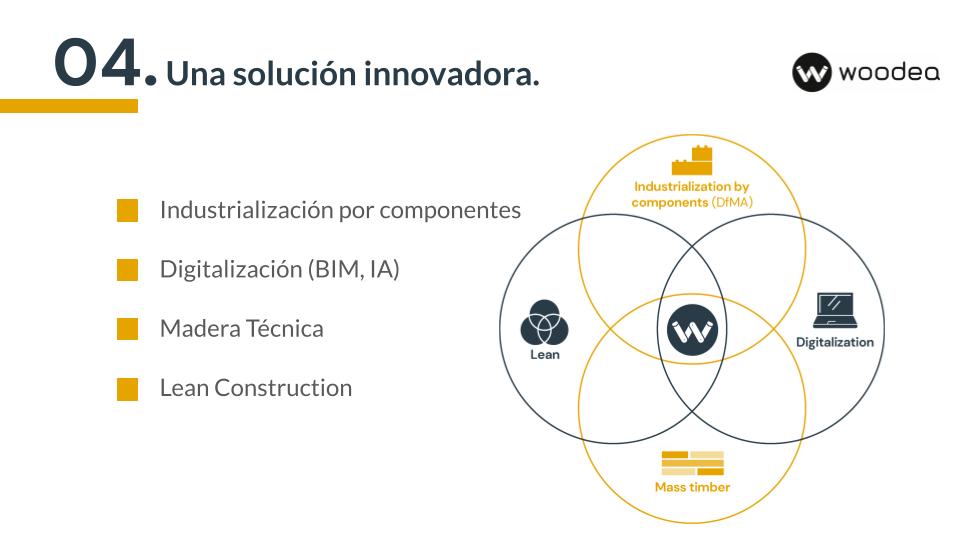 04. Una solución innovadora.

woodea

Industrialización por componentes

Digitalización (BIM, IA)

Madera Técnica

Lean Construction

Industrialization by components (DfMA)

Lean

Digitalization

Mass timber